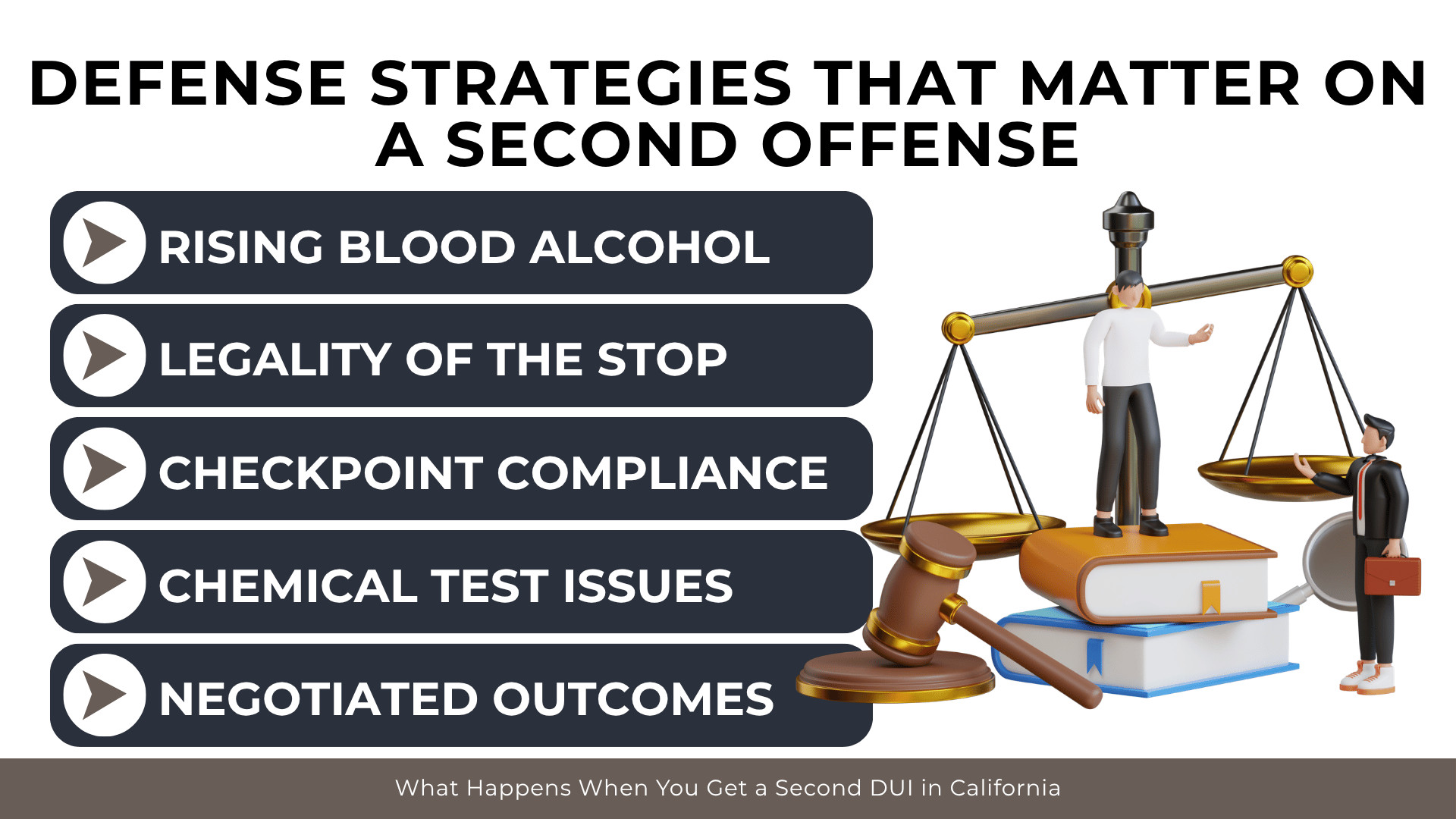 DEFENSE STRATEGIES THAT MATTER ON A SECOND OFFENSE

RISING BLOOD ALCOHOL

LEGALITY OF THE STOP

CHECKPOINT COMPLIANCE

CHEMICAL TEST ISSUES

NEGOTIATED OUTCOMES

What Happens When You Get a Second DUI in California